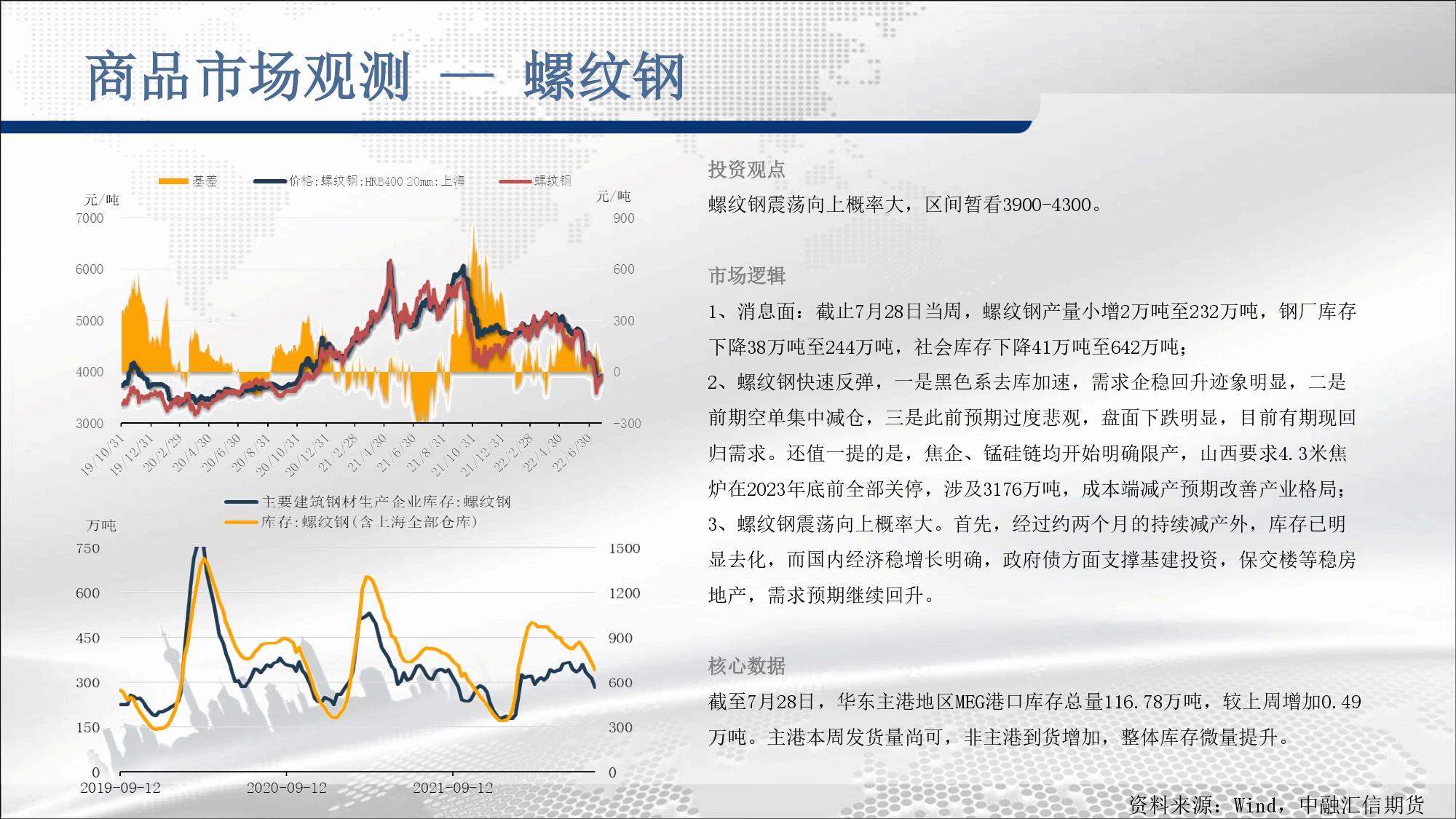 商品市场观测 — 螺纹钢

基差　价格:螺纹钢:HRB400 20mm:上海　螺纹钢

元/吨
7000
6000
5000
4000
3000

元/吨
900
600
300
0
-300

19/10/31 19/12/31 20/2/29 20/4/30 20/6/30 20/8/31 20/10/31 20/12/31 21/2/28 21/4/30 21/6/30 21/8/31 21/10/31 21/12/31 22/2/28 22/4/30 22/6/30

主要建筑钢材生产企业库存:螺纹钢
库存:螺纹钢(含上海全部仓库)

万吨
750
600
450
300
150
0

1500
1200
900
600
300
0

2019-09-12 2020-09-12 2021-09-12

投资观点

螺纹钢震荡向上概率大，区间暂看3900-4300。

市场逻辑

1、消息面：截止7月28日当周，螺纹钢产量小增2万吨至232万吨，钢厂库存下降38万吨至244万吨，社会库存下降41万吨至642万吨；

2、螺纹钢快速反弹，一是黑色系去库加速，需求企稳回升迹象明显，二是前期空单集中减仓，三是此前预期过度悲观，盘面下跌明显，目前有期现回归需求。还值一提的是，焦企、锰硅链均开始明确限产，山西要求4.3米焦炉在2023年底前全部关停，涉及3176万吨，成本端减产预期改善产业格局；

3、螺纹钢震荡向上概率大。首先，经过约两个月的持续减产外，库存已明显去化，而国内经济稳增长明确，政府债方面支撑基建投资，保交楼等稳房地产，需求预期继续回升。

核心数据

截至7月28日，华东主港地区MEG港口库存总量116.78万吨，较上周增加0.49万吨。主港本周发货量尚可，非主港到货增加，整体库存微量提升。

资料来源：Wind，中融汇信期货